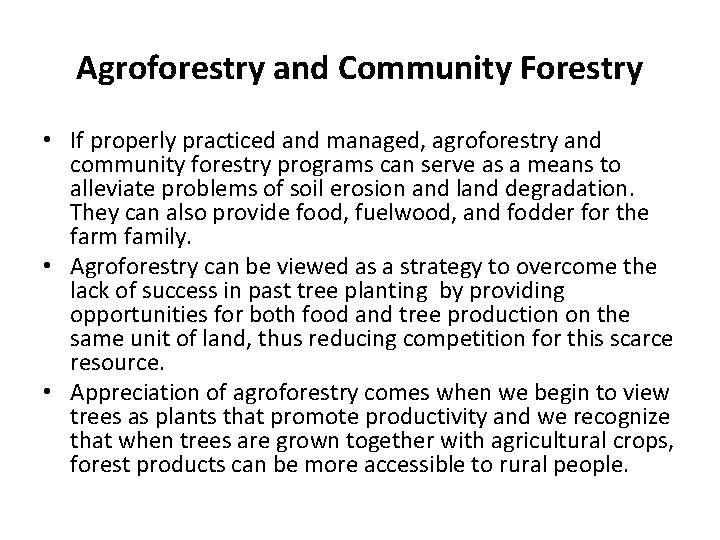 Agroforestry and Community Forestry

• If properly practiced and managed, agroforestry and community forestry programs can serve as a means to alleviate problems of soil erosion and land degradation. They can also provide food, fuelwood, and fodder for the farm family.
• Agroforestry can be viewed as a strategy to overcome the lack of success in past tree planting by providing opportunities for both food and tree production on the same unit of land, thus reducing competition for this scarce resource.
• Appreciation of agroforestry comes when we begin to view trees as plants that promote productivity and we recognize that when trees are grown together with agricultural crops, forest products can be more accessible to rural people.